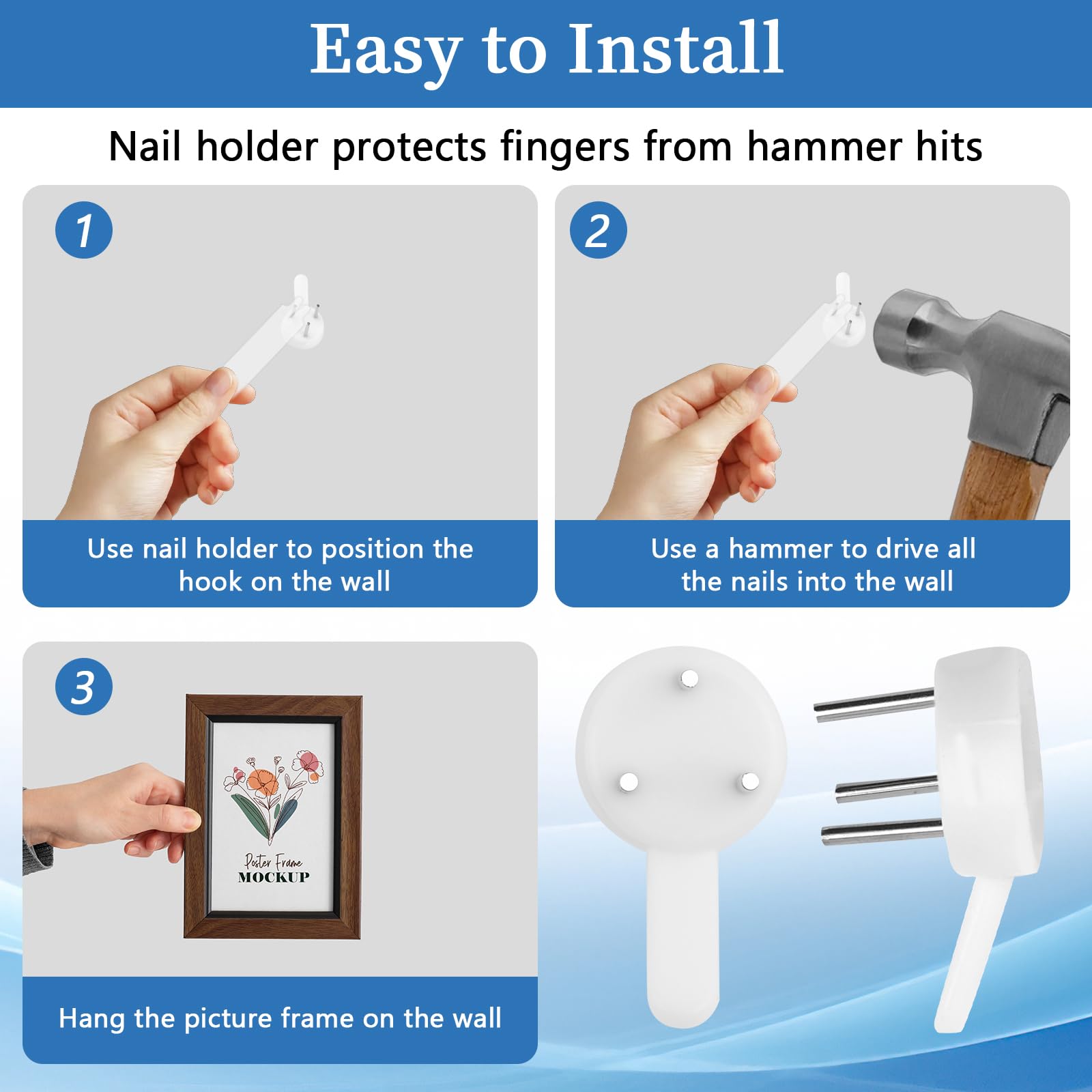 Easy to Install

Nail holder protects fingers from hammer hits

1

Use nail holder to position the hook on the wall

2

Use a hammer to drive all the nails into the wall

3

Poster Frame
MOCKUP

Hang the picture frame on the wall